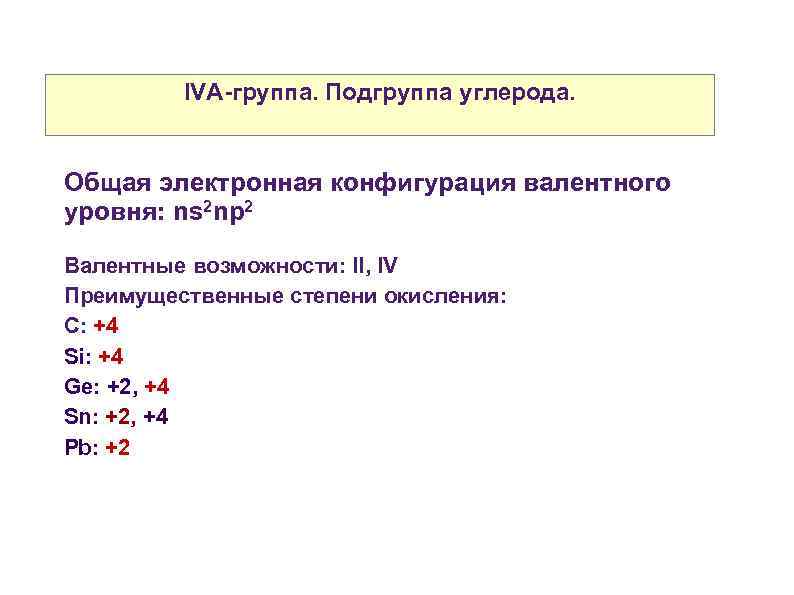 IVA-группа. Подгруппа углерода.

Общая электронная конфигурация валентного уровня: $ns^2np^2$

Валентные возможности: II, IV
Преимущественные степени окисления:
C: +4
Si: +4
Ge: +2, +4
Sn: +2, +4
Pb: +2